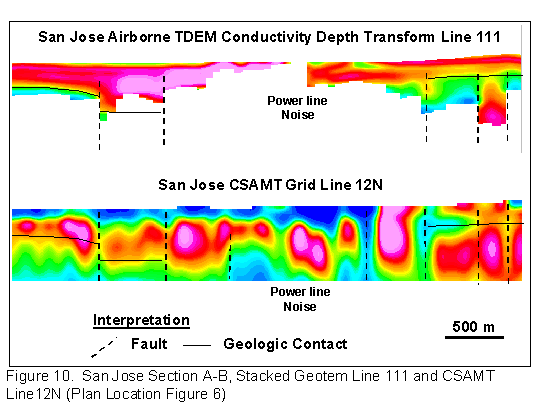 San Jose Airborne TDEM Conductivity Depth Transform Line 111

Power line
Noise

San Jose CSAMT Grid Line 12N

Power line
Noise

Interpretation

Fault Geologic Contact

500 m

Figure 10. San Jose Section A-B, Stacked Geotem Line 111 and CSAMT Line12N (Plan Location Figure 6)